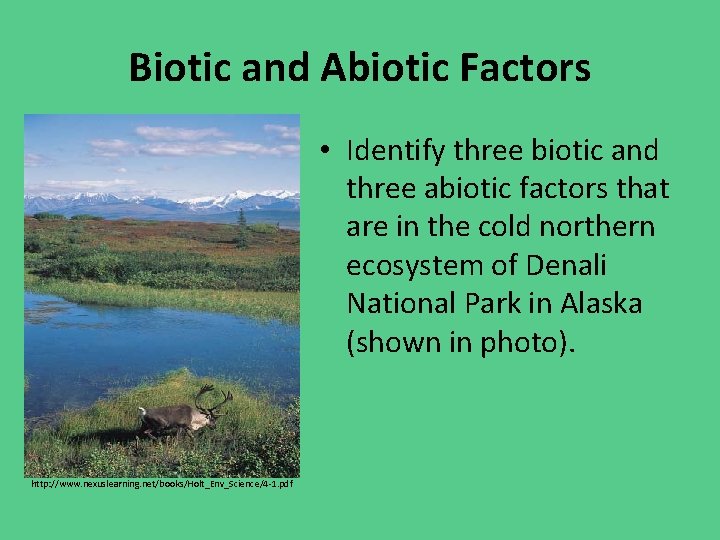 Biotic and Abiotic Factors

• Identify three biotic and three abiotic factors that are in the cold northern ecosystem of Denali National Park in Alaska (shown in photo).

http://www.nexuslearning.net/books/Holt_Env_Science/4-1.pdf